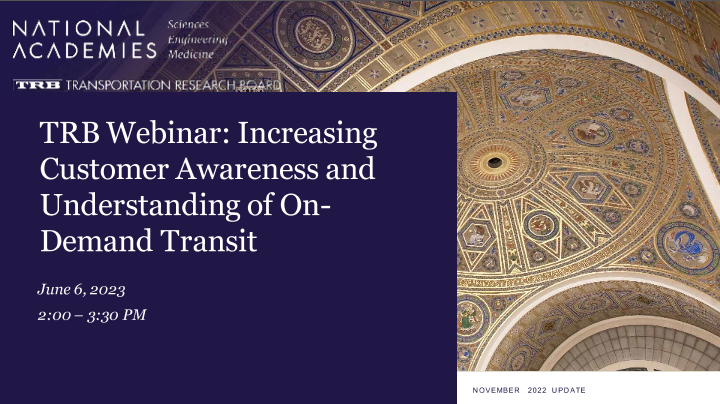 NATIONAL ACADEMIES Sciences Engineering Medicine

TRB TRANSPORTATION RESEARCH BOARD

TRB Webinar: Increasing Customer Awareness and Understanding of On-Demand Transit

June 6, 2023

2:00 – 3:30 PM

NOVEMBER 2022 UPDATE